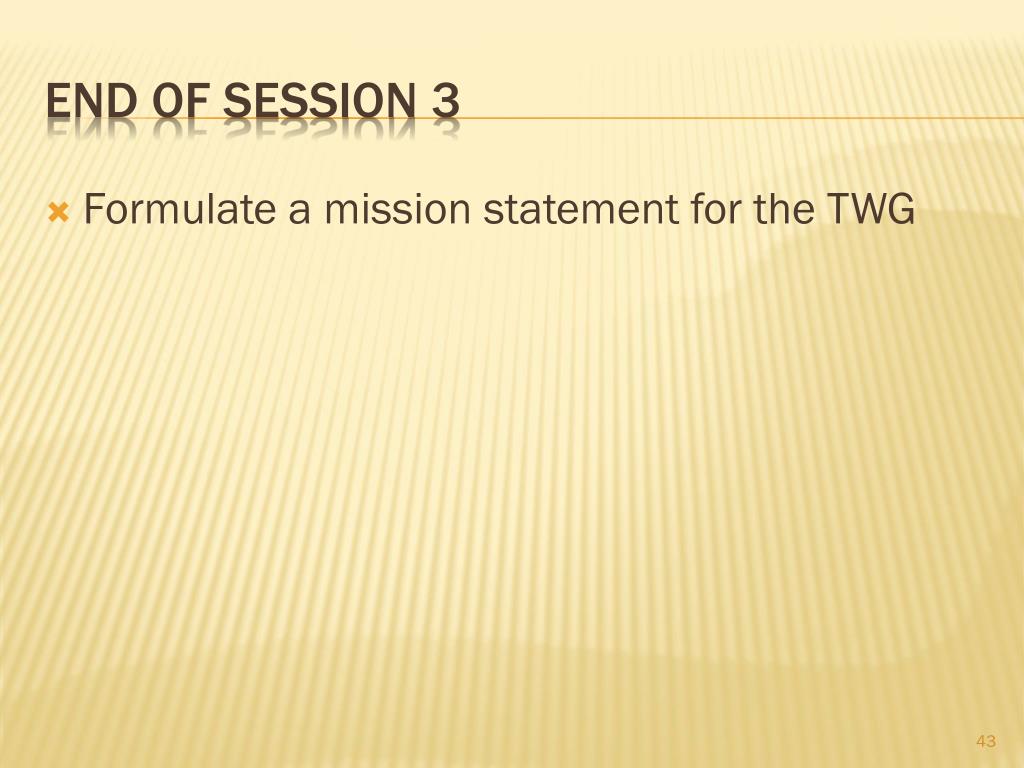 END OF SESSION 3

Formulate a mission statement for the TWG

43